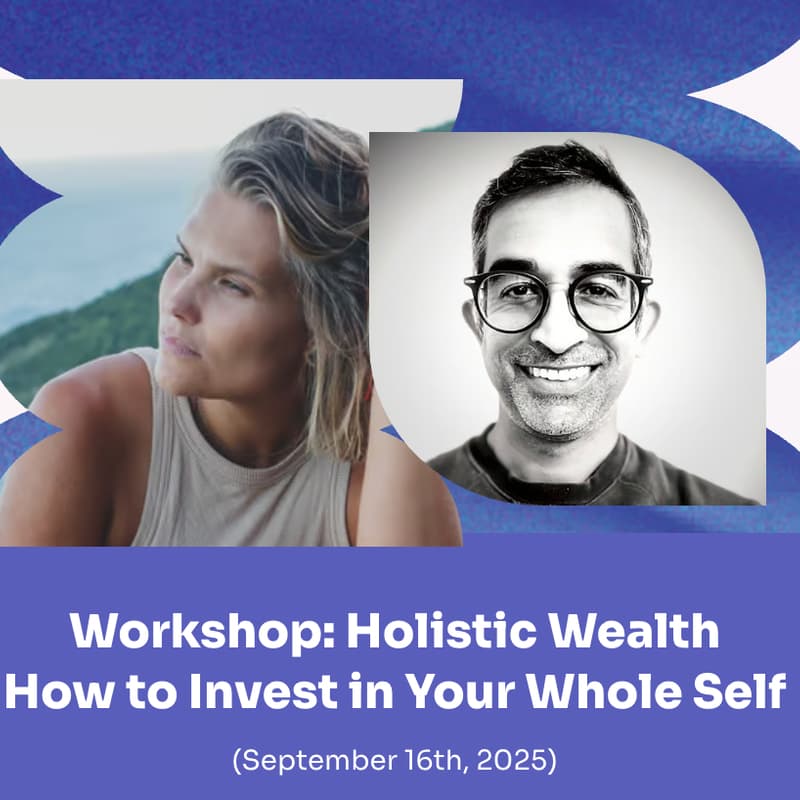 Workshop: Holistic Wealth
How to Invest in Your Whole Self

(September 16th, 2025)